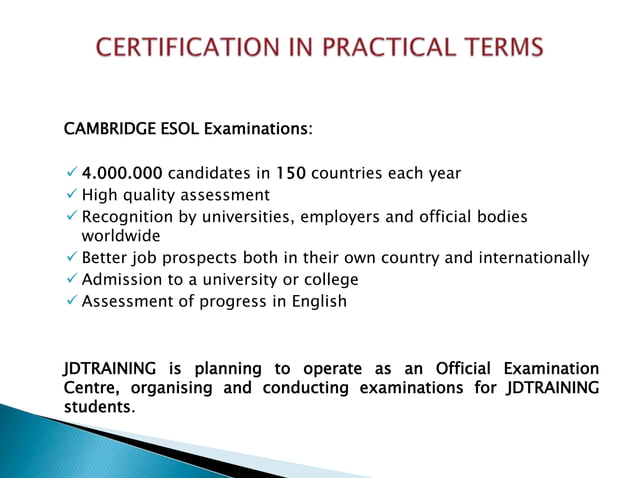 CERTIFICATION IN PRACTICAL TERMS

CAMBRIDGE ESOL Examinations:

✓ 4.000.000 candidates in 150 countries each year
✓ High quality assessment
✓ Recognition by universities, employers and official bodies worldwide
✓ Better job prospects both in their own country and internationally
✓ Admission to a university or college
✓ Assessment of progress in English

JDTRAINING is planning to operate as an Official Examination Centre, organising and conducting examinations for JDTRAINING students.